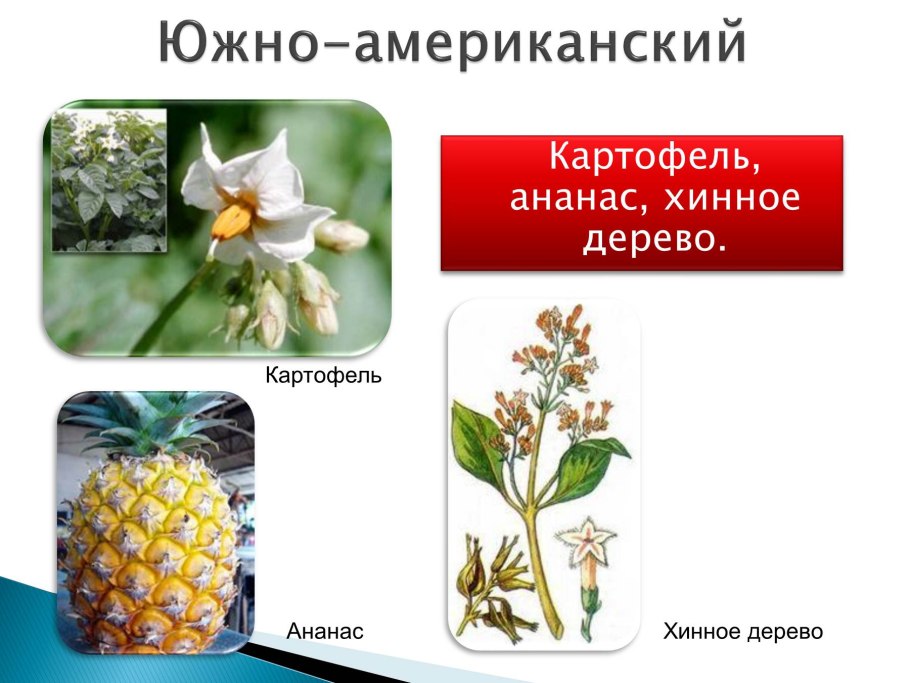 Южно-американский

Картофель, ананас, хинное дерево.

Картофель

Ананас

Хинное дерево